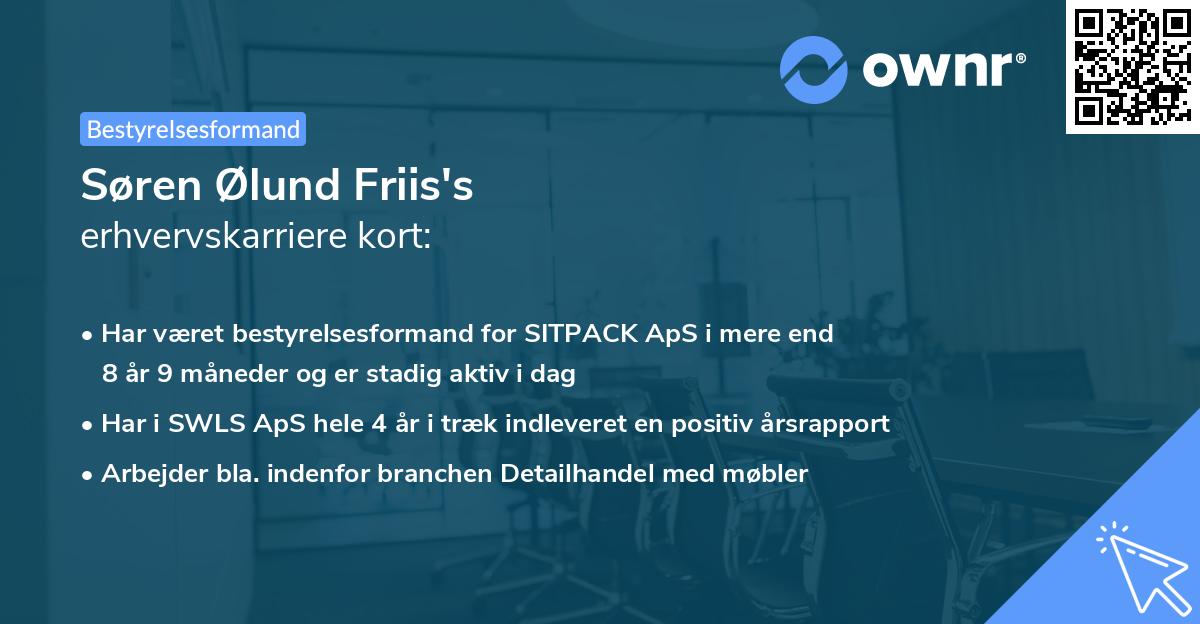 ownr®

Bestyrelsesformand

Søren Ølund Friis's
erhvervskarriere kort:

• Har været bestyrelsesformand for SITPACK ApS i mere end 8 år 9 måneder og er stadig aktiv i dag
• Har i SWLS ApS hele 4 år i træk indleveret en positiv årsrapport
• Arbejder bla. indenfor branchen Detailhandel med møbler